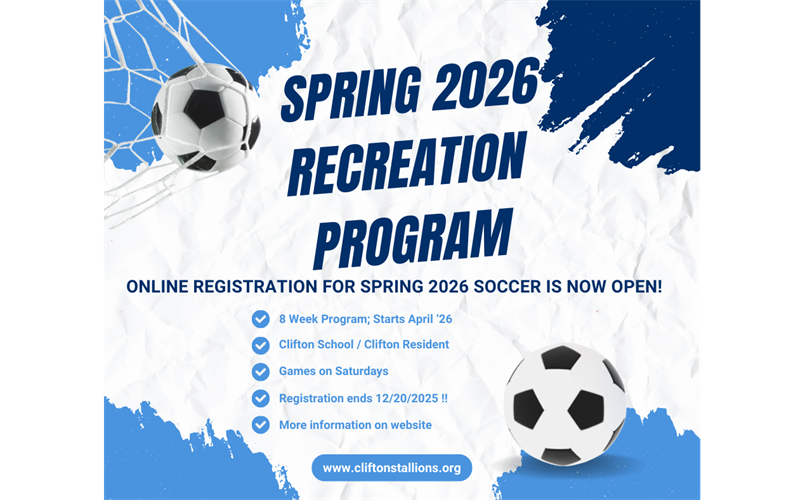 SPRING 2026 RECREATION PROGRAM

ONLINE REGISTRATION FOR SPRING 2026 SOCCER IS NOW OPEN!

8 Week Program; Starts April '26

Clifton School / Clifton Resident

Games on Saturdays

Registration ends 12/20/2025 !!

More information on website

www.cliftonstallions.org